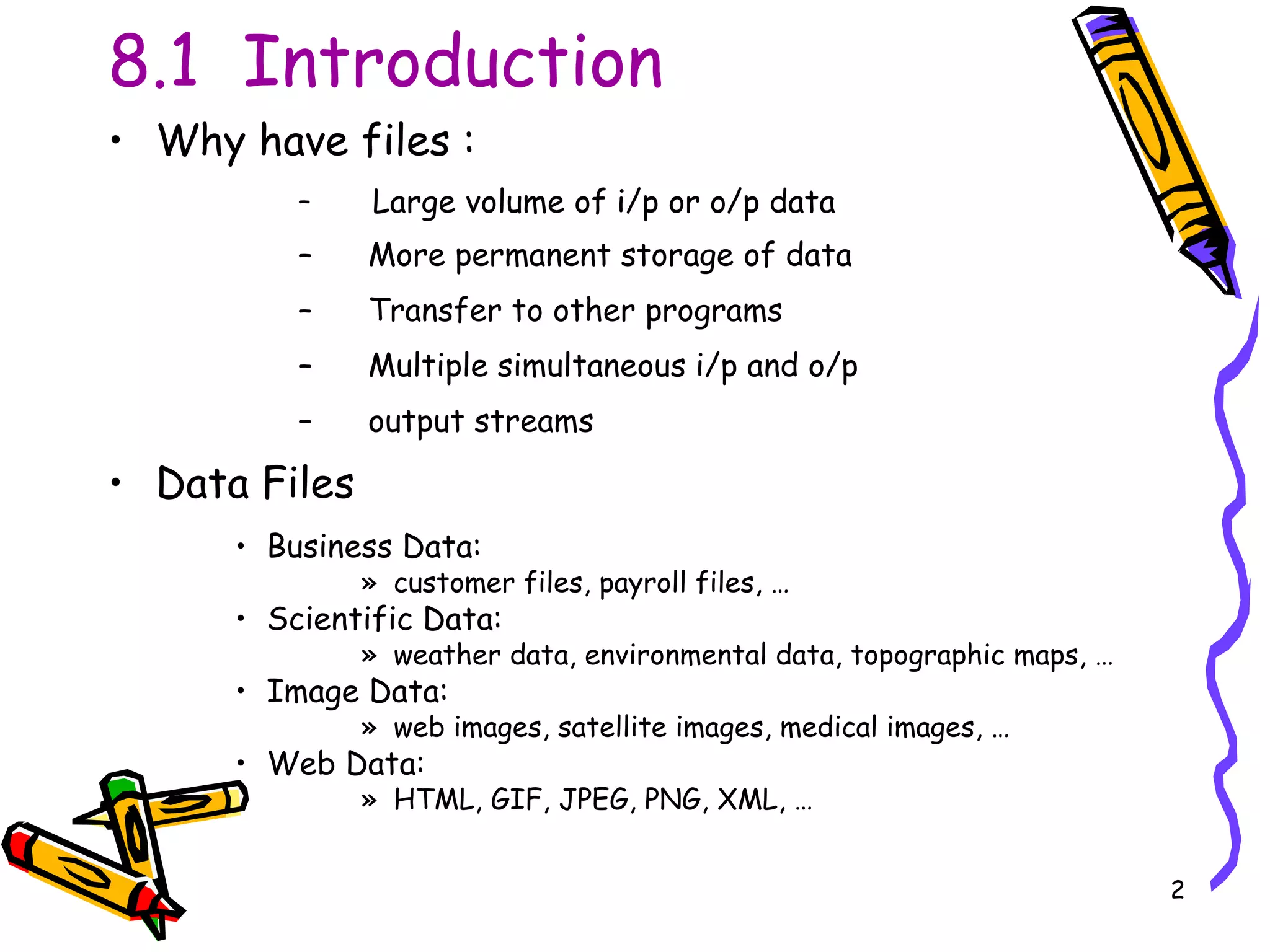 8.1 Introduction

• Why have files :

– Large volume of i/p or o/p data

– More permanent storage of data

– Transfer to other programs

– Multiple simultaneous i/p and o/p

– output streams

• Data Files

• Business Data:

» customer files, payroll files, …

• Scientific Data:

» weather data, environmental data, topographic maps, …

• Image Data:

» web images, satellite images, medical images, …

• Web Data:

» HTML, GIF, JPEG, PNG, XML, …

2